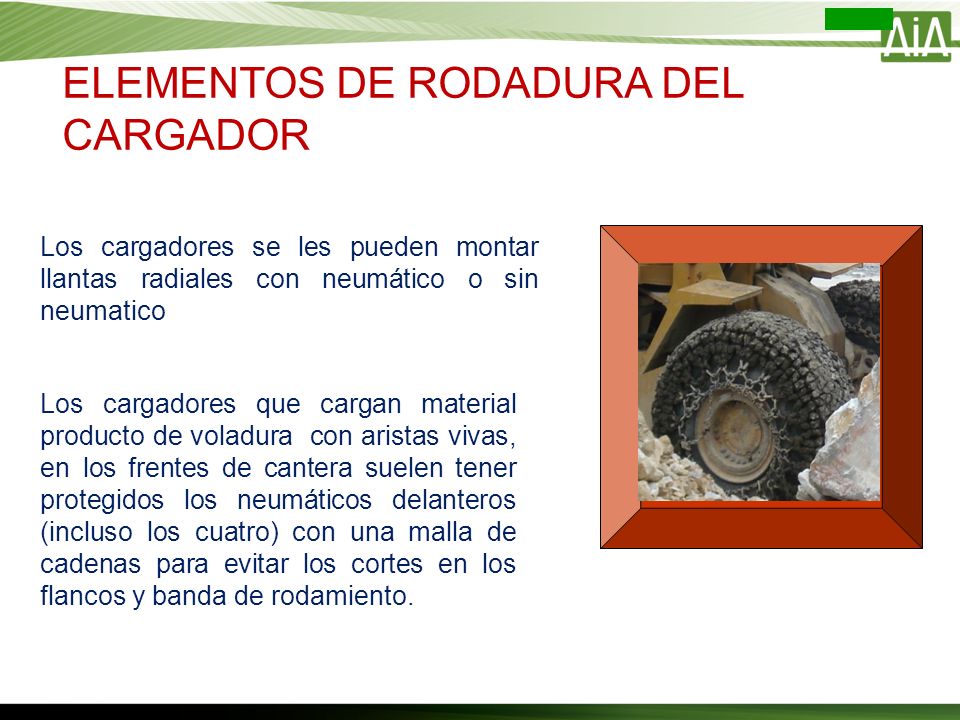 AiA

ELEMENTOS DE RODADURA DEL CARGADOR

Los cargadores se les pueden montar llantas radiales con neumático o sin neumatico

Los cargadores que cargan material producto de voladura con aristas vivas, en los frentes de cantera suelen tener protegidos los neumáticos delanteros (incluso los cuatro) con una malla de cadenas para evitar los cortes en los flancos y banda de rodamiento.